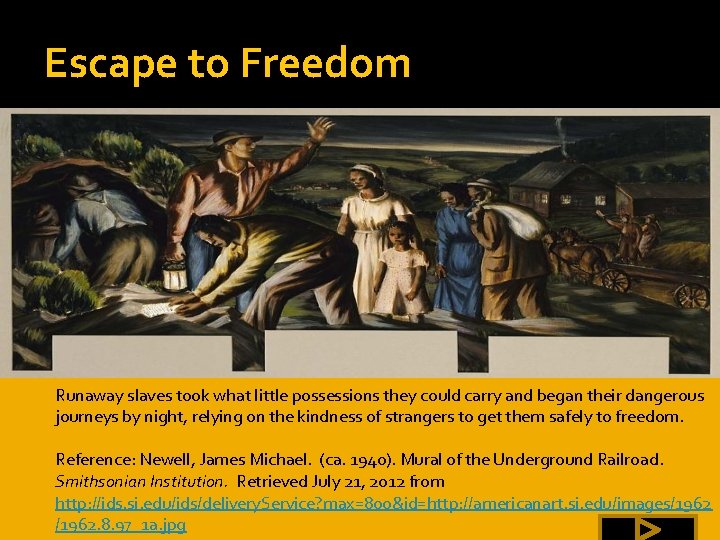 Escape to Freedom

Runaway slaves took what little possessions they could carry and began their dangerous journeys by night, relying on the kindness of strangers to get them safely to freedom.

Reference: Newell, James Michael. (ca. 1940). Mural of the Underground Railroad. Smithsonian Institution. Retrieved July 21, 2012 from http://ids.si.edu/ids/deliveryService?max=800&id=http://americanart.si.edu/images/1962/1962.8.97_1a.jpg